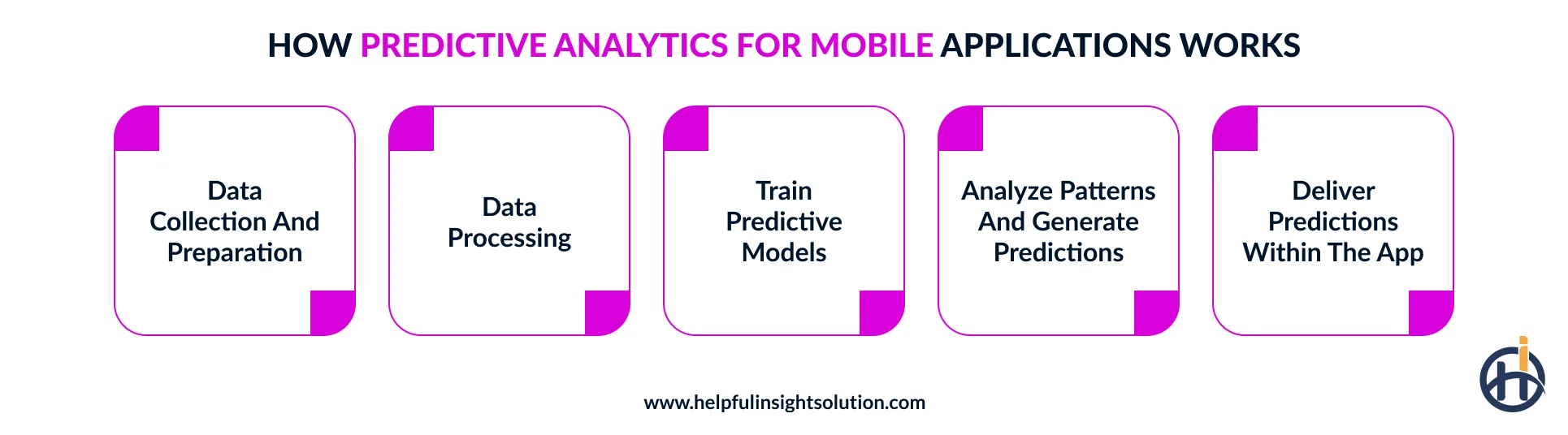 HOW PREDICTIVE ANALYTICS FOR MOBILE APPLICATIONS WORKS

Data Collection And Preparation

Data Processing

Train Predictive Models

Analyze Patterns And Generate Predictions

Deliver Predictions Within The App

www.helpfulinsightsolution.com